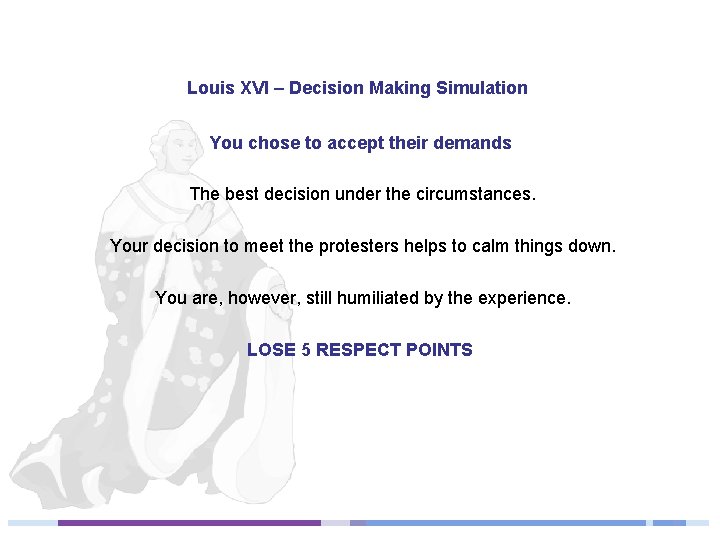 Louis XVI – Decision Making Simulation

You chose to accept their demands

The best decision under the circumstances.

Your decision to meet the protesters helps to calm things down.

You are, however, still humiliated by the experience.

LOSE 5 RESPECT POINTS